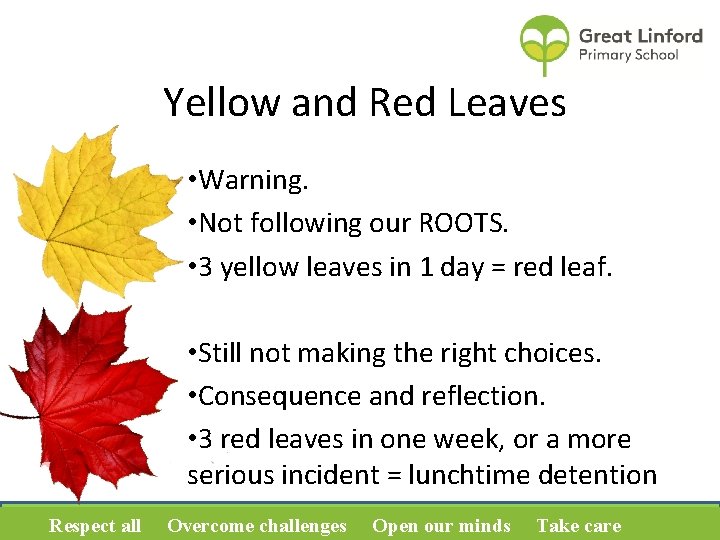 Great Linford
Primary School

Yellow and Red Leaves

•Warning.
•Not following our ROOTS.
•3 yellow leaves in 1 day = red leaf.

•Still not making the right choices.
•Consequence and reflection.
•3 red leaves in one week, or a more serious incident = lunchtime detention

Respect all Overcome challenges Open our minds Take care